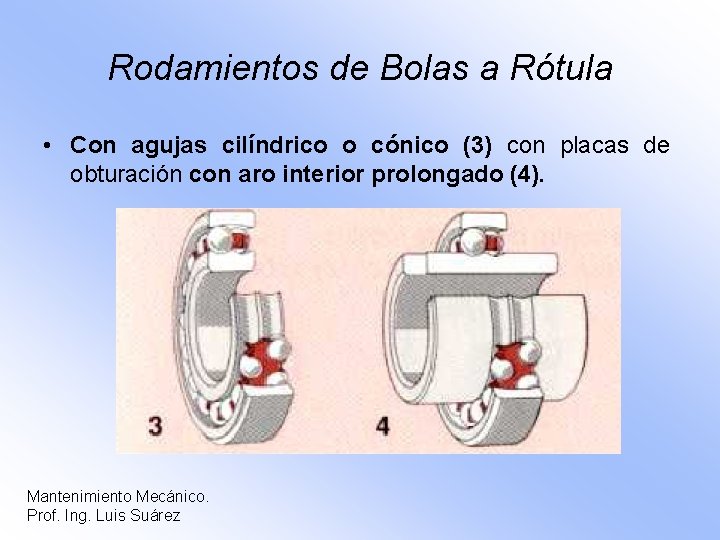 Rodamientos de Bolas a Rótula

• Con agujas cilíndrico o cónico (3) con placas de obturación con aro interior prolongado (4).

3

4

Mantenimiento Mecánico.
Prof. Ing. Luis Suárez